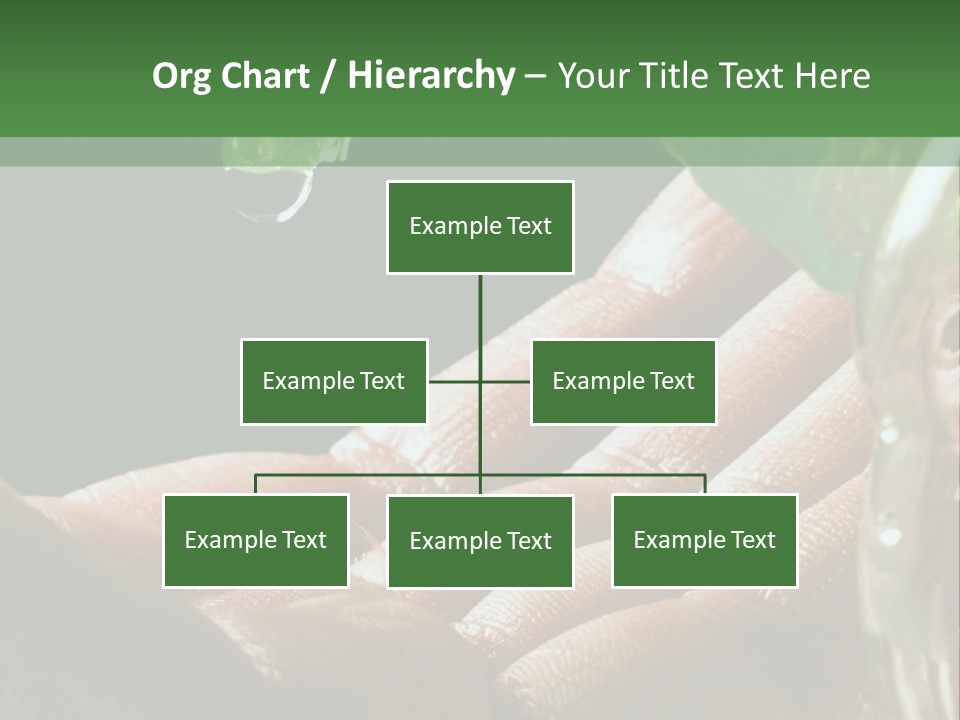 Org Chart / Hierarchy – Your Title Text Here

Example Text

Example Text

Example Text

Example Text

Example Text

Example Text